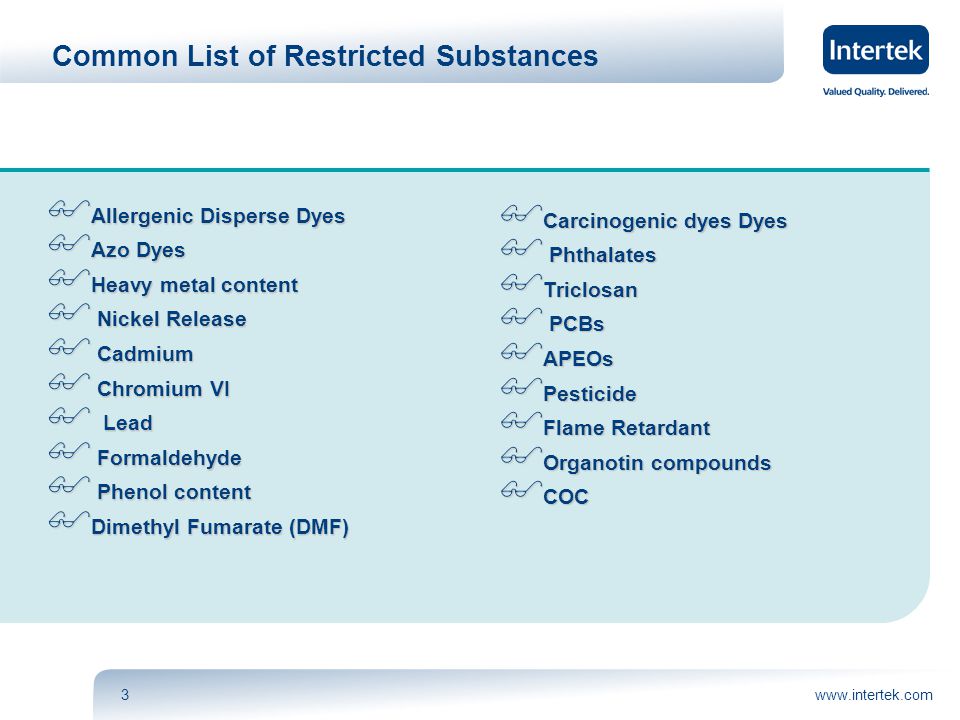 Common List of Restricted Substances

Intertek
Valued Quality. Delivered.

Allergenic Disperse Dyes
Azo Dyes
Heavy metal content
Nickel Release
Cadmium
Chromium VI
Lead
Formaldehyde
Phenol content
Dimethyl Fumarate (DMF)

Carcinogenic dyes Dyes
Phthalates
Triclosan
PCBs
APEOs
Pesticide
Flame Retardant
Organotin compounds
COC

3

www.intertek.com